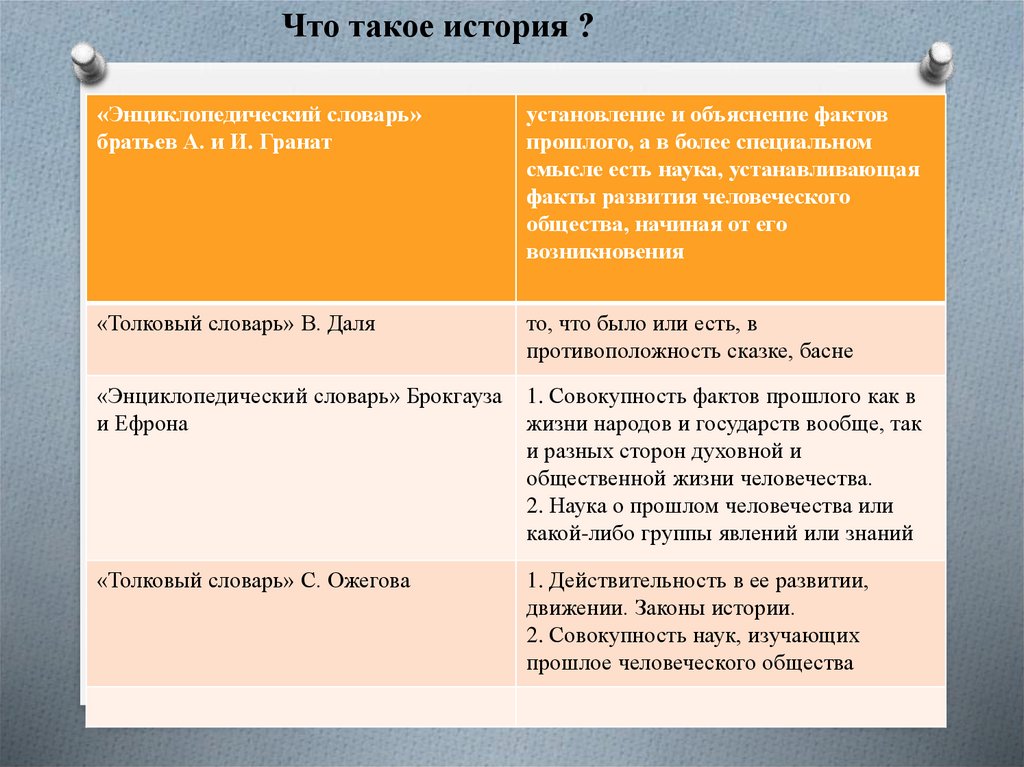 Что такое история ?

| «Энциклопедический словарь» братьев А. и И. Гранат | установление и объяснение фактов прошлого, а в более специальном смысле есть наука, устанавливающая факты развития человеческого общества, начиная от его возникновения |
|---|---|
| «Толковый словарь» В. Даля | то, что было или есть, в противоположность сказке, басне |
| «Энциклопедический словарь» Брокгауза и Ефрона | 1. Совокупность фактов прошлого как в жизни народов и государств вообще, так и разных сторон духовной и общественной жизни человечества. 2. Наука о прошлом человечества или какой-либо группы явлений или знаний |
| «Толковый словарь» С. Ожегова | 1. Действительность в ее развитии, движении. Законы истории. 2. Совокупность наук, изучающих прошлое человеческого общества |
| | |